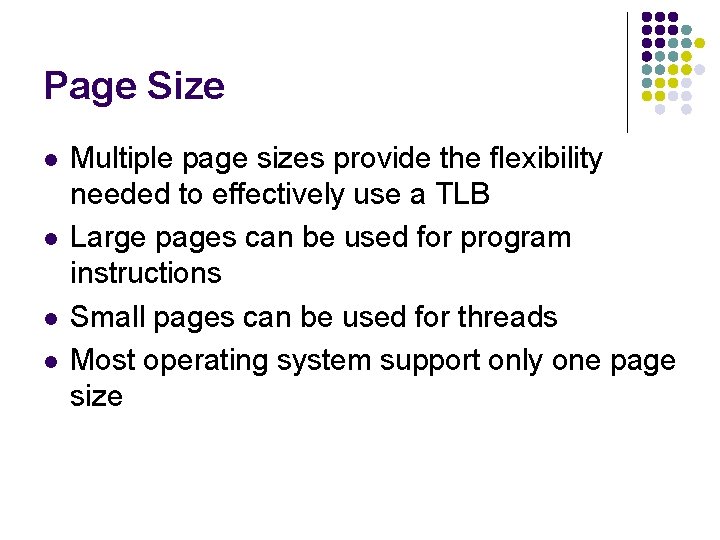 Page Size

- Multiple page sizes provide the flexibility needed to effectively use a TLB
- Large pages can be used for program instructions
- Small pages can be used for threads
- Most operating system support only one page size